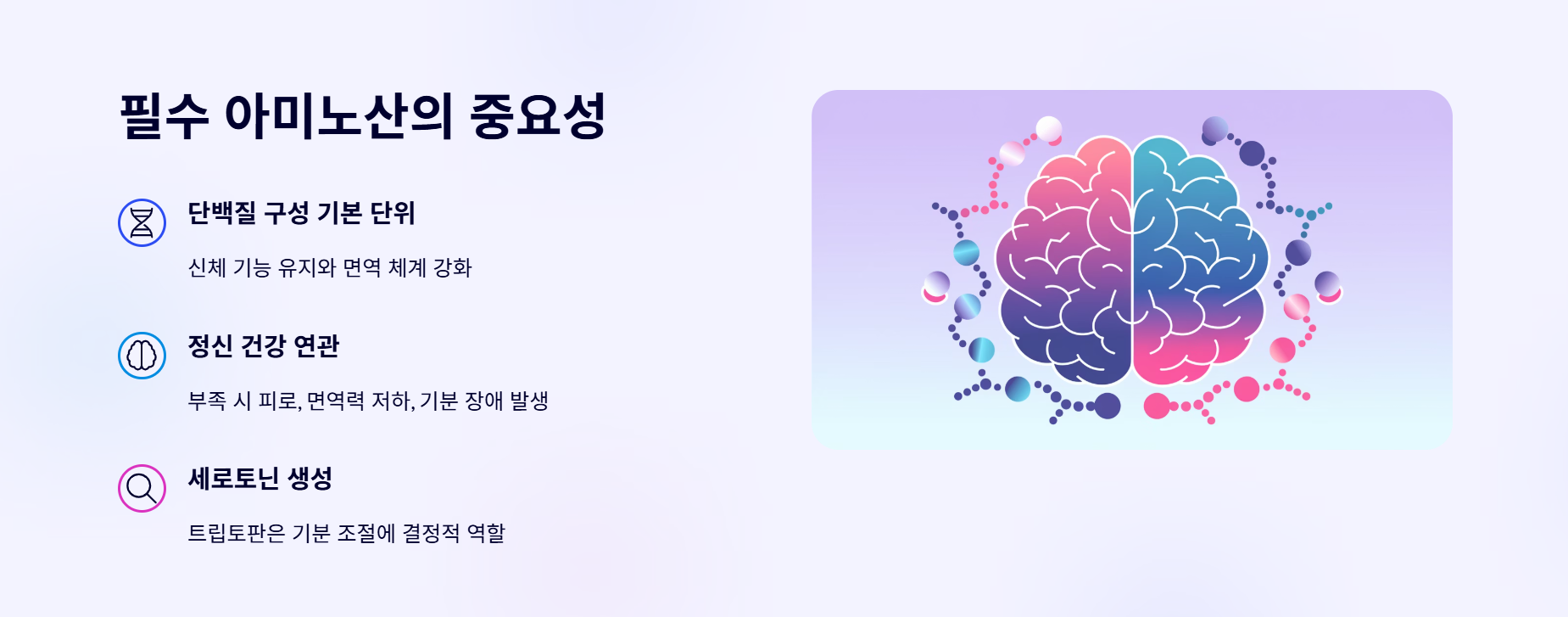 필수 아미노산의 중요성

단백질 구성 기본 단위

신체 기능 유지와 면역 체계 강화

정신 건강 연관

부족 시 피로, 면역력 저하, 기분 장애 발생

세로토닌 생성

트립토판은 기분 조절에 결정적 역할